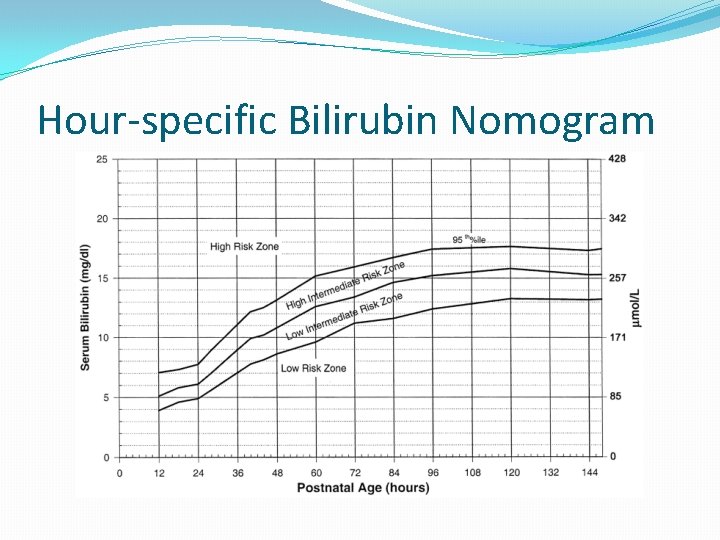 Hour-specific Bilirubin Nomogram

Serum Bilirubin (mg/dl)

25
20
15
10
5
0

428
342
257
171
85
0

μmol/L

High Risk Zone

95 th%ile

High Intermediate Risk Zone

Low Intermediate Risk Zone

Low Risk Zone

0 12 24 36 48 60 72 84 96 108 120 132 144

Postnatal Age (hours)